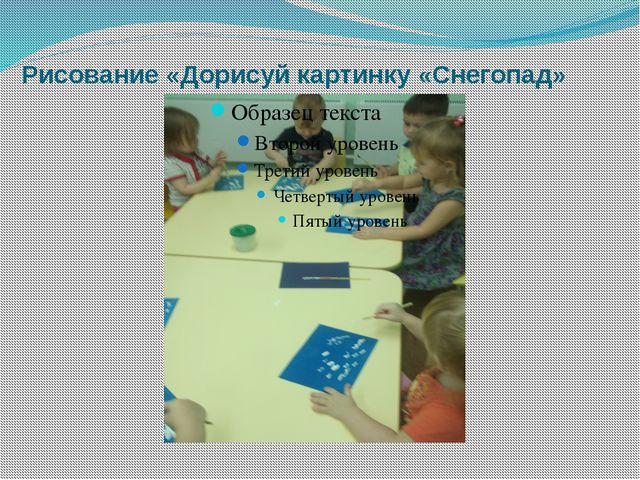 Рисование «Дорисуй картинку «Снегопад»

Образец текста

Второй уровень

Третий уровень

Четвертый уровень

Пятый уровень